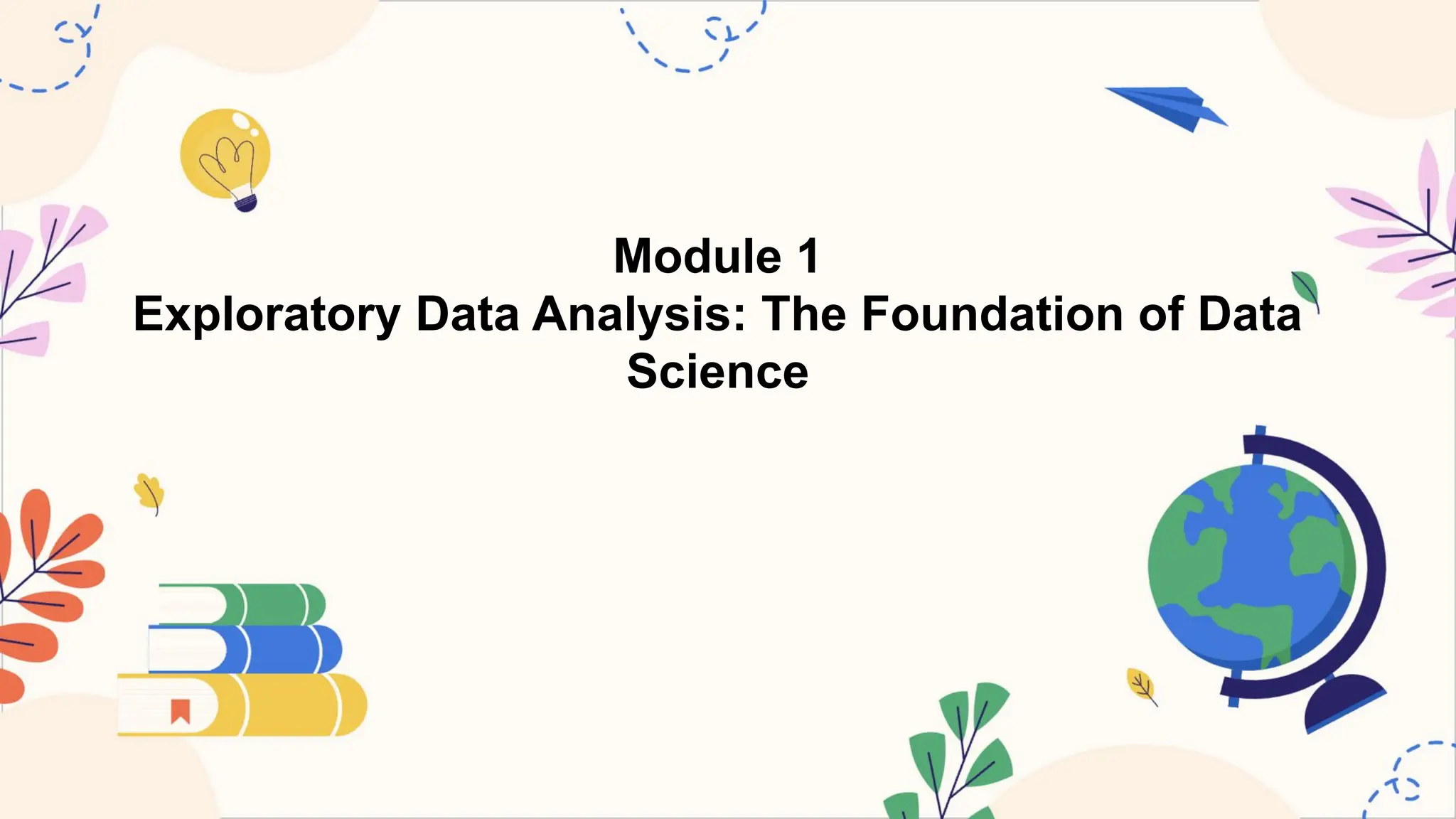 Module 1
Exploratory Data Analysis: The Foundation of Data Science